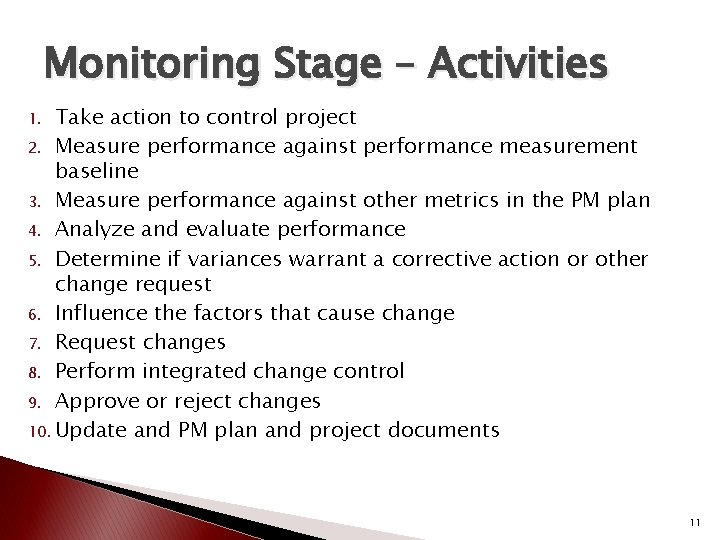 Monitoring Stage – Activities

1. Take action to control project
2. Measure performance against performance measurement baseline
3. Measure performance against other metrics in the PM plan
4. Analyze and evaluate performance
5. Determine if variances warrant a corrective action or other change request
6. Influence the factors that cause change
7. Request changes
8. Perform integrated change control
9. Approve or reject changes
10. Update and PM plan and project documents

11